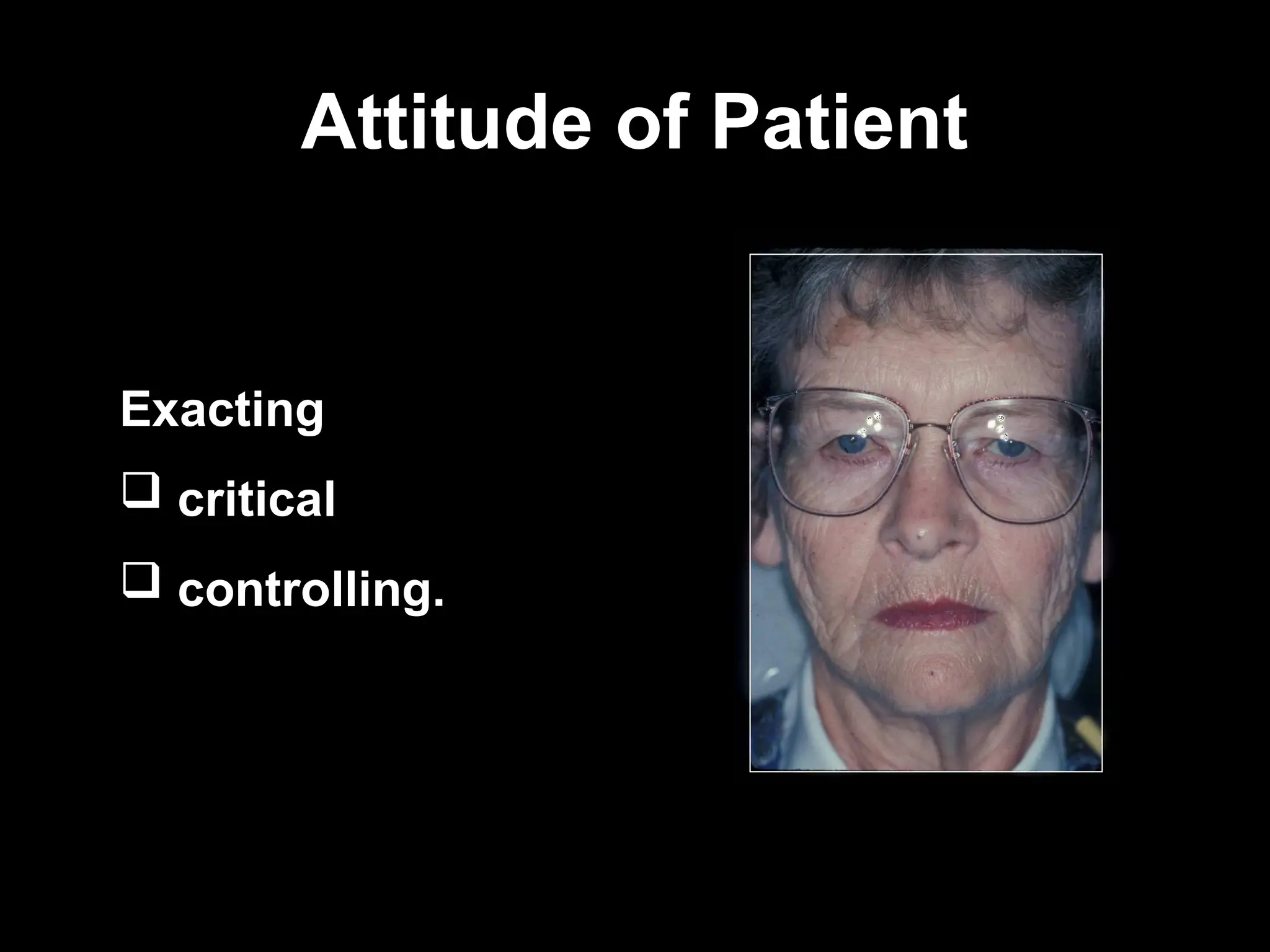 Attitude of Patient

Exacting

❑ critical

❑ controlling.